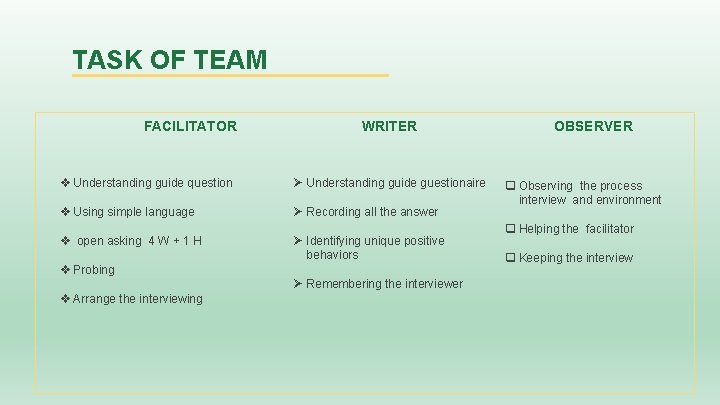 TASK OF TEAM

FACILITATOR

❖ Understanding guide question

❖ Using simple language

❖ open asking 4 W + 1 H

❖ Probing

❖ Arrange the interviewing

WRITER

➢ Understanding guide guestionaire

➢ Recording all the answer

➢ Identifying unique positive behaviors

➢ Remembering the interviewer

OBSERVER

❑ Observing the process interview and environment

❑ Helping the facilitator

❑ Keeping the interview